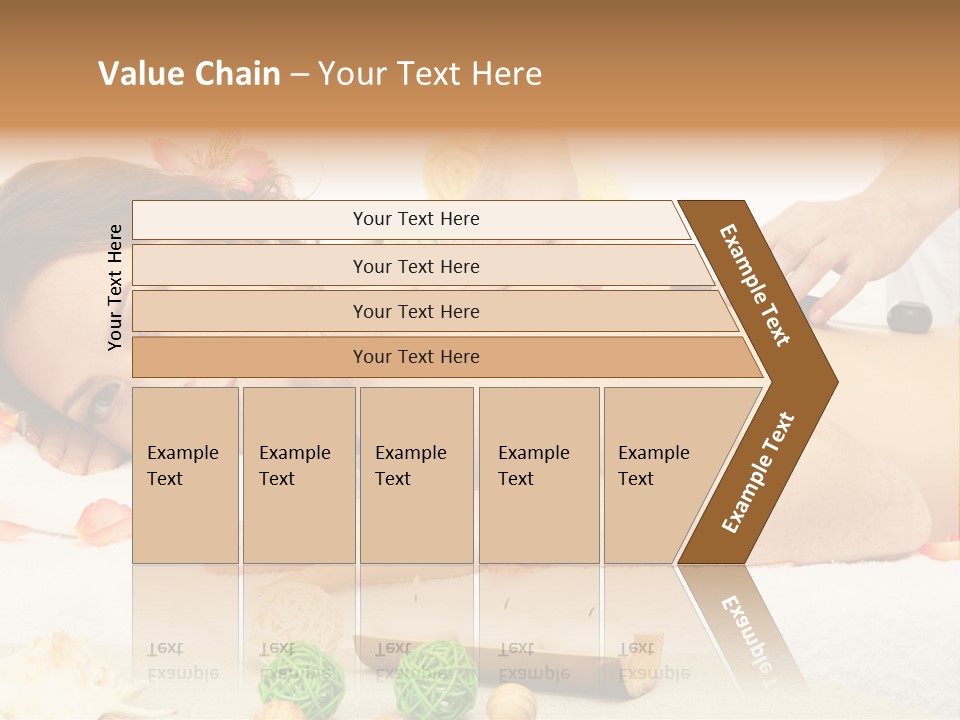 Value Chain – Your Text Here

Your Text Here

Your Text Here

Your Text Here

Your Text Here

Your Text Here

Example Text

Example Text

Example Text

Example Text

Example Text

Example Text

Example Text